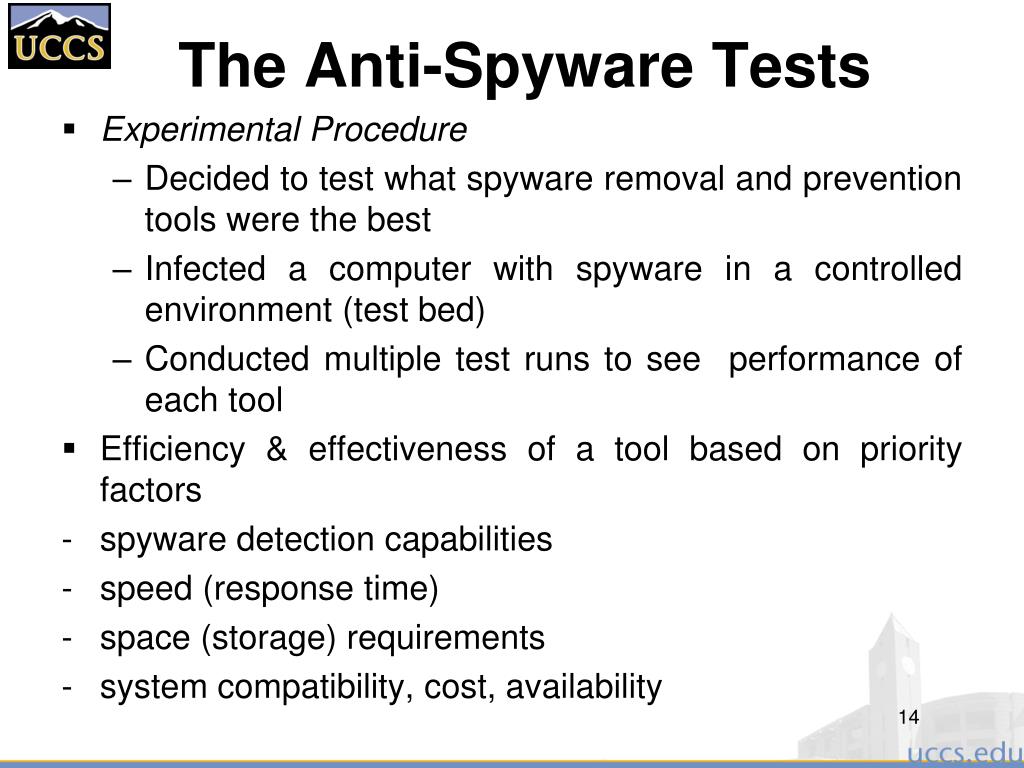 UCCS

The Anti-Spyware Tests

▪ Experimental Procedure
– Decided to test what spyware removal and prevention tools were the best
– Infected a computer with spyware in a controlled environment (test bed)
– Conducted multiple test runs to see performance of each tool

▪ Efficiency & effectiveness of a tool based on priority factors
- spyware detection capabilities
- speed (response time)
- space (storage) requirements
- system compatibility, cost, availability

14

uccs.edu